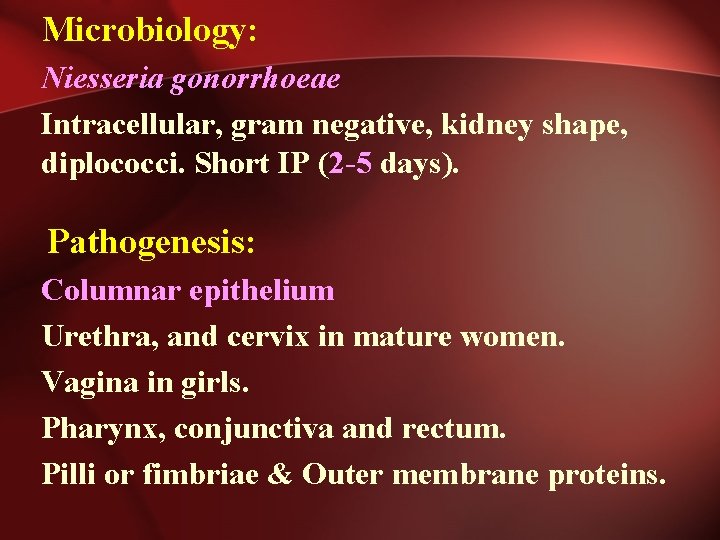 Microbiology:

Niesseria gonorrhoeae

Intracellular, gram negative, kidney shape, diplococci. Short IP (2-5 days).

Pathogenesis:

Columnar epithelium

Urethra, and cervix in mature women.

Vagina in girls.

Pharynx, conjunctiva and rectum.

Pilli or fimbriae & Outer membrane proteins.